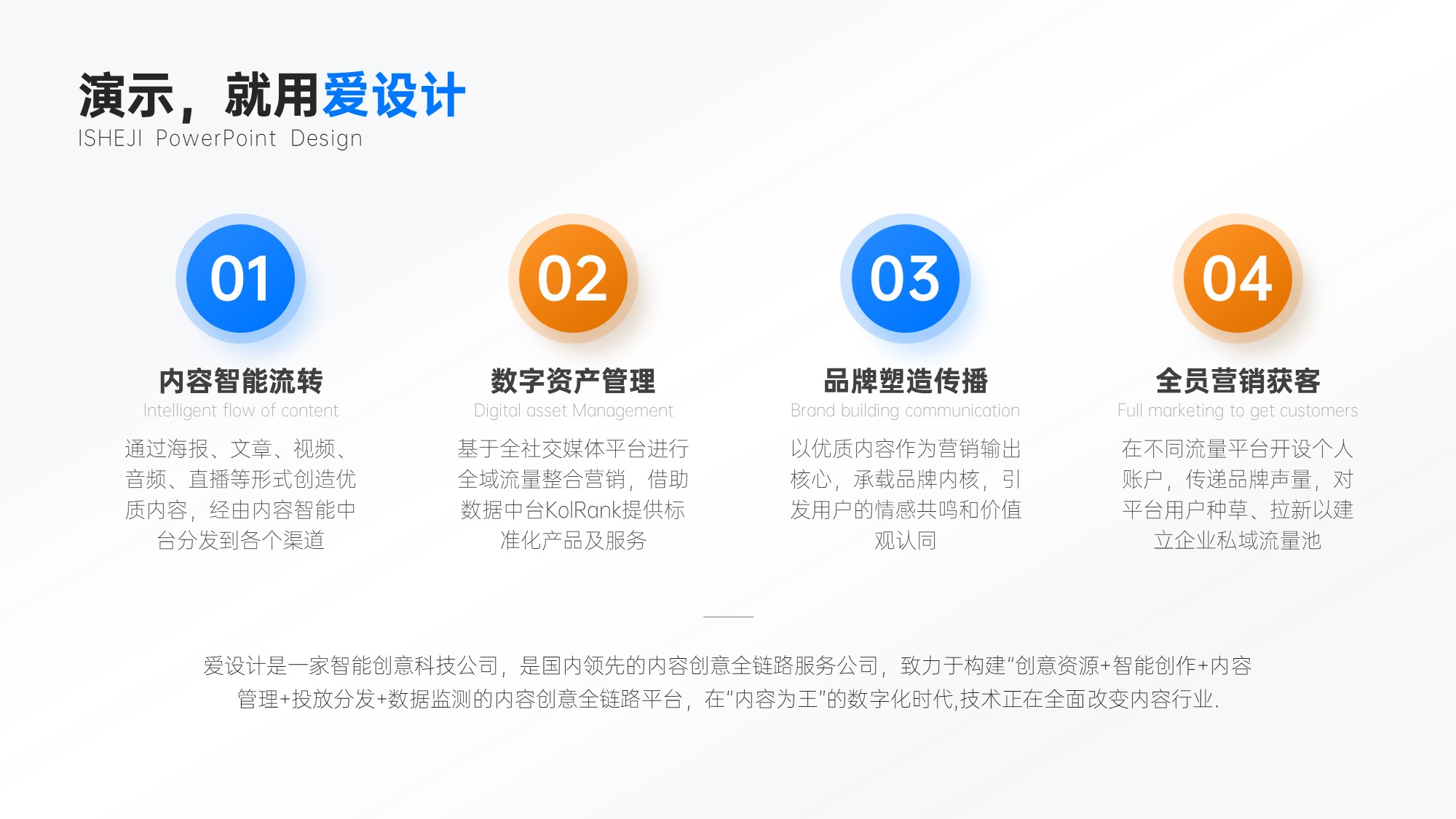 演示，就用爱设计
ISHEJI PowerPoint Design

01
内容智能流转
Intelligent flow of content
通过海报、文章、视频、音频、直播等形式创造优质内容，经由内容智能中台分发到各个渠道

02
数字资产管理
Digital asset Management
基于全社交媒体平台进行全域流量整合营销，借助数据中台KolRank提供标准化产品及服务

03
品牌塑造传播
Brand building communication
以优质内容作为营销输出核心，承载品牌内核，引发用户的情感共鸣和价值观认同

04
全员营销获客
Full marketing to get customers
在不同流量平台开设个人账户，传递品牌声量，对平台用户种草、拉新以建立企业私域流量池

爱设计是一家智能创意科技公司，是国内领先的内容创意全链路服务公司，致力于构建"创意资源+智能创作+内容管理+投放分发+数据监测的内容创意全链路平台，在"内容为王"的数字化时代,技术正在全面改变内容行业.